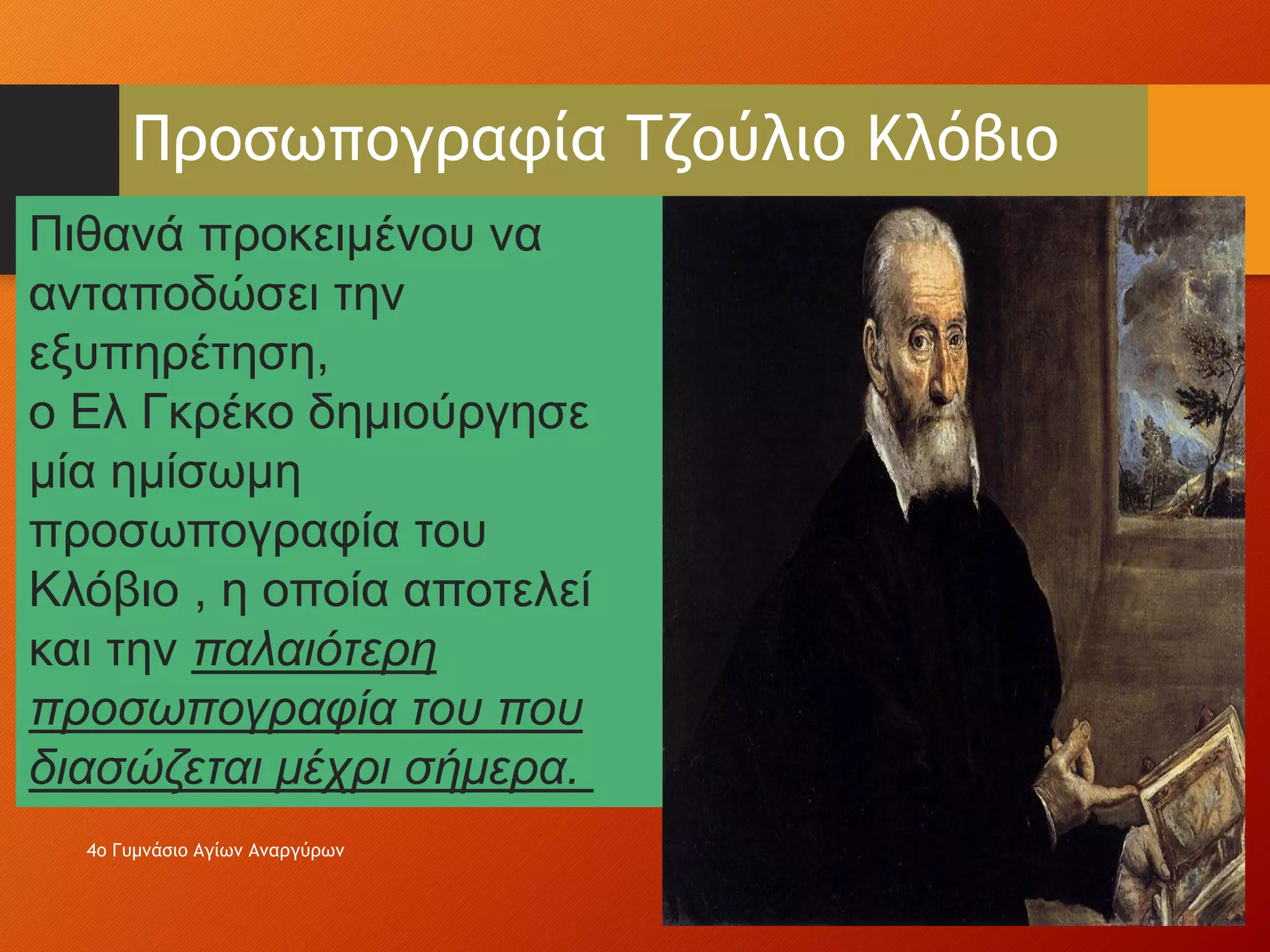 Προσωπογραφία Τζούλιο Κλόβιο

Πιθανά προκειμένου να ανταποδώσει την εξυπηρέτηση,
ο Ελ Γκρέκο δημιούργησε μία ημίσωμη προσωπογραφία του Κλόβιο , η οποία αποτελεί και την παλαιότερη προσωπογραφία του που διασώζεται μέχρι σήμερα.

4ο Γυμνάσιο Αγίων Αναργύρων